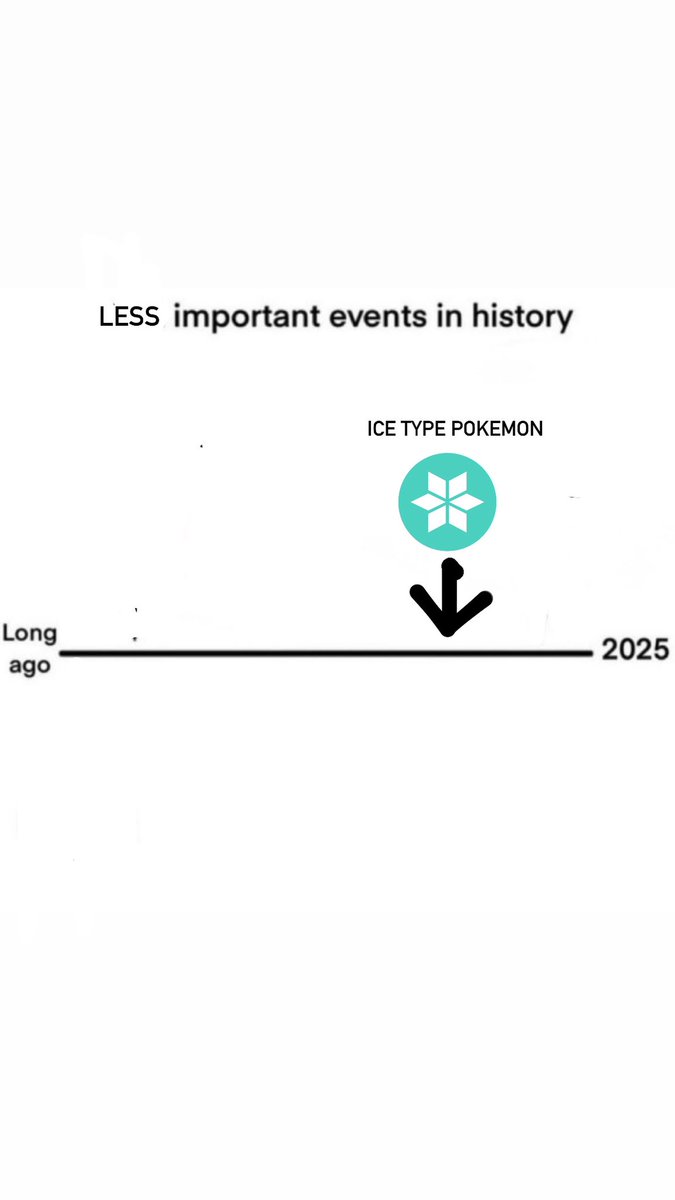 LESS important events in history

ICE TYPE POKEMON

Long ago

2025